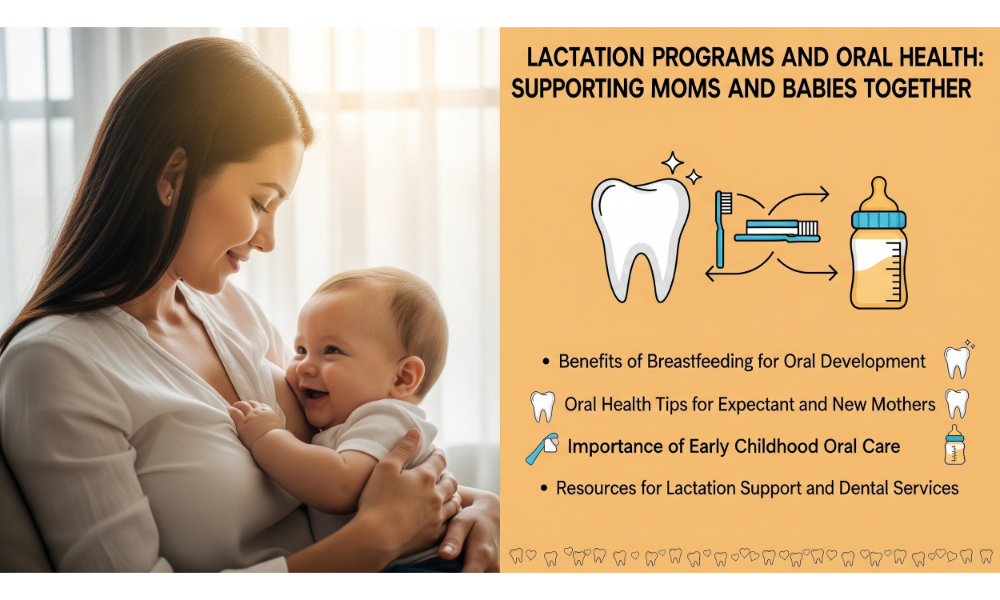 LACTATION PROGRAMS AND ORAL HEALTH: SUPPORTING MOMS AND BABIES TOGETHER

• Benefits of Breastfeeding for Oral Development

Oral Health Tips for Expectant and New Mothers

Importance of Early Childhood Oral Care

• Resources for Lactation Support and Dental Services